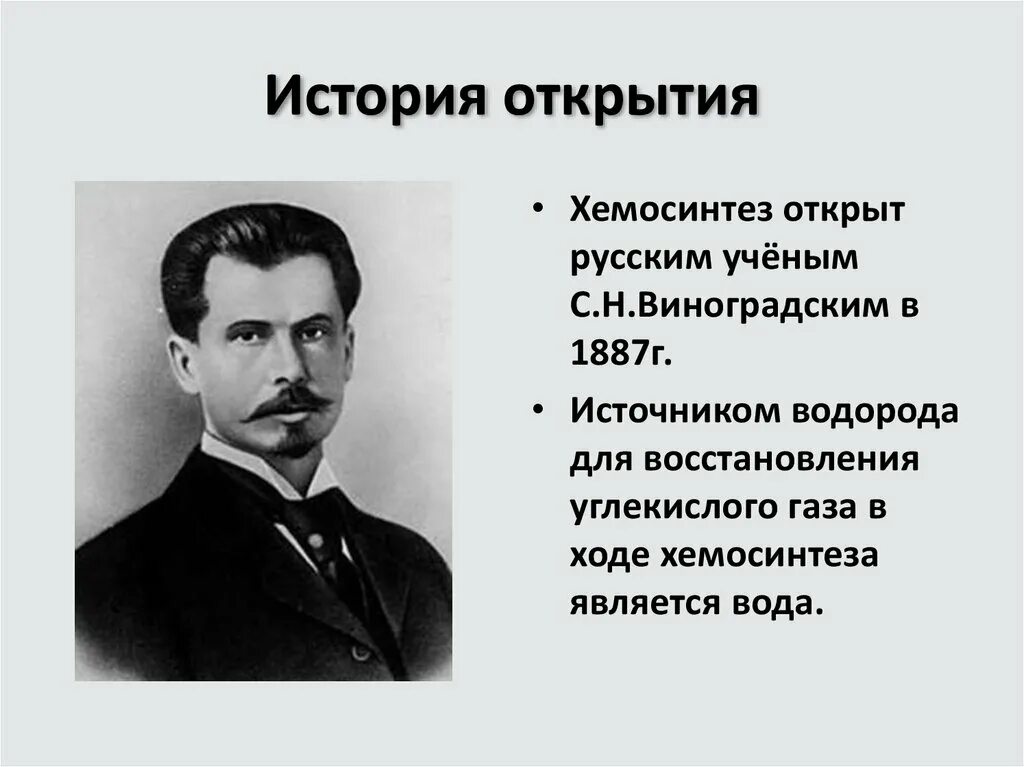 История открытия

• Хемосинтез открыт русским учёным С.Н.Виноградским в 1887г.

• Источником водорода для восстановления углекислого газа в ходе хемосинтеза является вода.